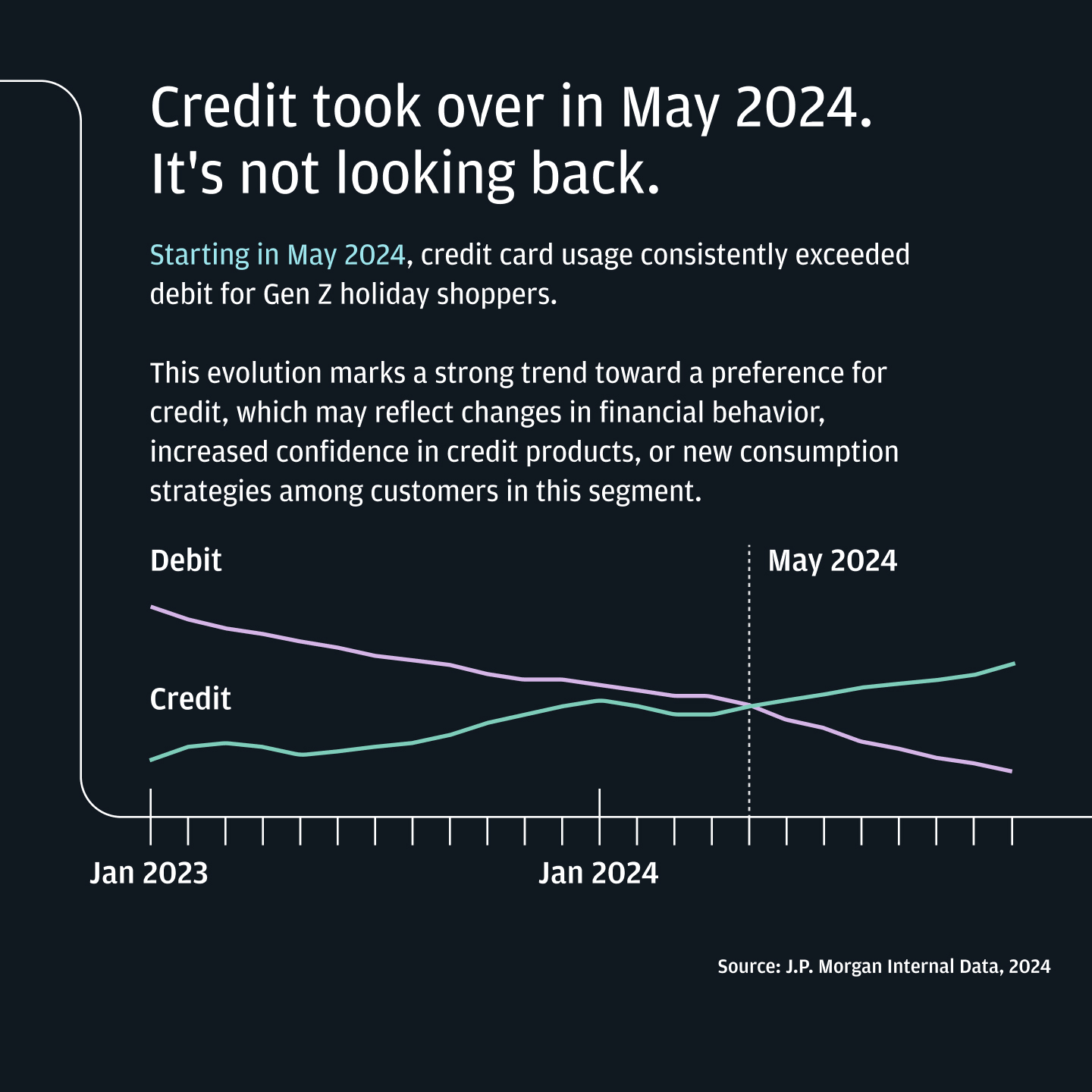 Credit took over in May 2024. It's not looking back.

Starting in May 2024, credit card usage consistently exceeded debit for Gen Z holiday shoppers.

This evolution marks a strong trend toward a preference for credit, which may reflect changes in financial behavior, increased confidence in credit products, or new consumption strategies among customers in this segment.

Debit

May 2024

Credit

Jan 2023

Jan 2024

Source: J.P. Morgan Internal Data, 2024